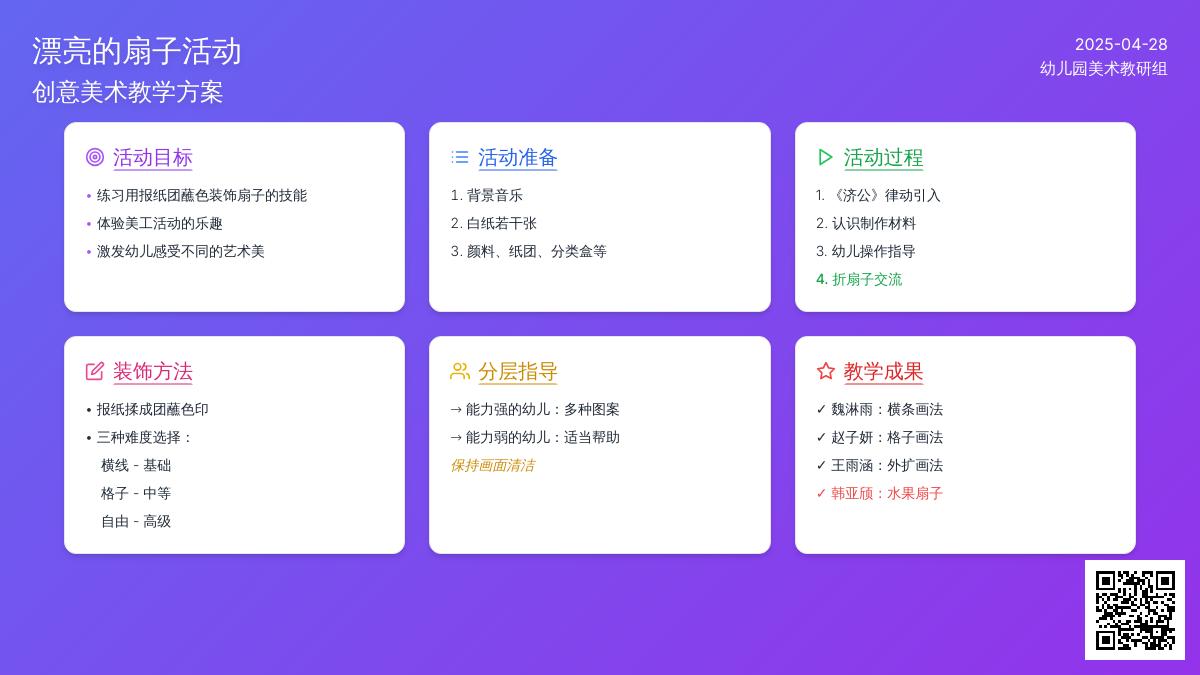 漂亮的扇子活动
创意美术教学方案

2025-04-28
幼儿园美术教研组

活动目标
• 练习用报纸团蘸色装饰扇子的技能
• 体验美工活动的乐趣
• 激发幼儿感受不同的艺术美

活动准备
1. 背景音乐
2. 白纸若干张
3. 颜料、纸团、分类盒等

活动过程
1. 《济公》律动引入
2. 认识制作材料
3. 幼儿操作指导
4. 折扇子交流

装饰方法
• 报纸揉成团蘸色印
• 三种难度选择：
横线 - 基础
格子 - 中等
自由 - 高级

分层指导
→ 能力强的幼儿：多种图案
→ 能力弱的幼儿：适当帮助
保持画面清洁

教学成果
✓ 魏淋雨：横条画法
✓ 赵子妍：格子画法
✓ 王雨涵：外扩画法
✓ 韩亚颀：水果扇子